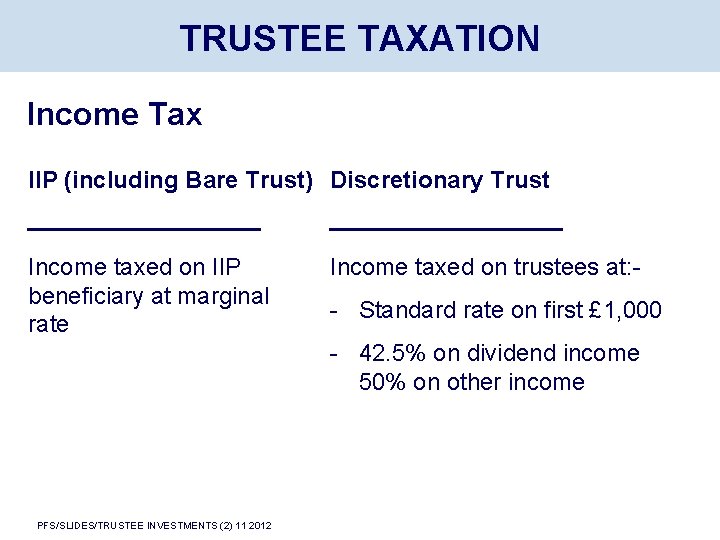 TRUSTEE TAXATION

Income Tax

IIP (including Bare Trust)

Income taxed on IIP beneficiary at marginal rate

Discretionary Trust

Income taxed on trustees at:-

- Standard rate on first £1,000

- 42.5% on dividend income 50% on other income

PFS/SLIDES/TRUSTEE INVESTMENTS (2) 11 2012